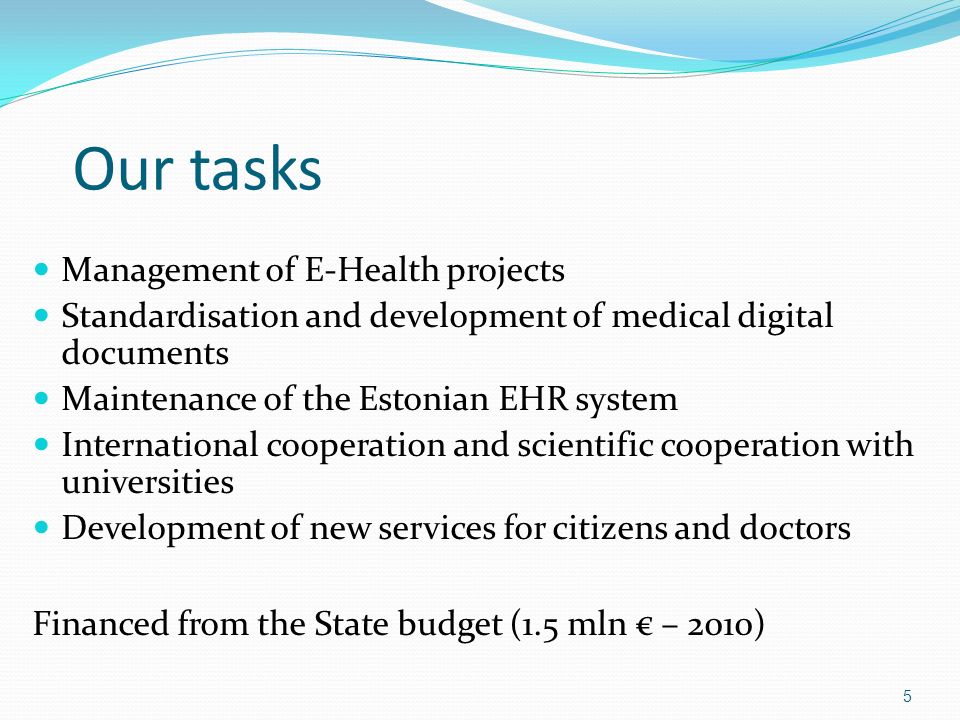 Our tasks

- Management of E-Health projects
- Standardisation and development of medical digital documents
- Maintenance of the Estonian EHR system
- International cooperation and scientific cooperation with universities
- Development of new services for citizens and doctors

Financed from the State budget (1.5 mln € – 2010)

5